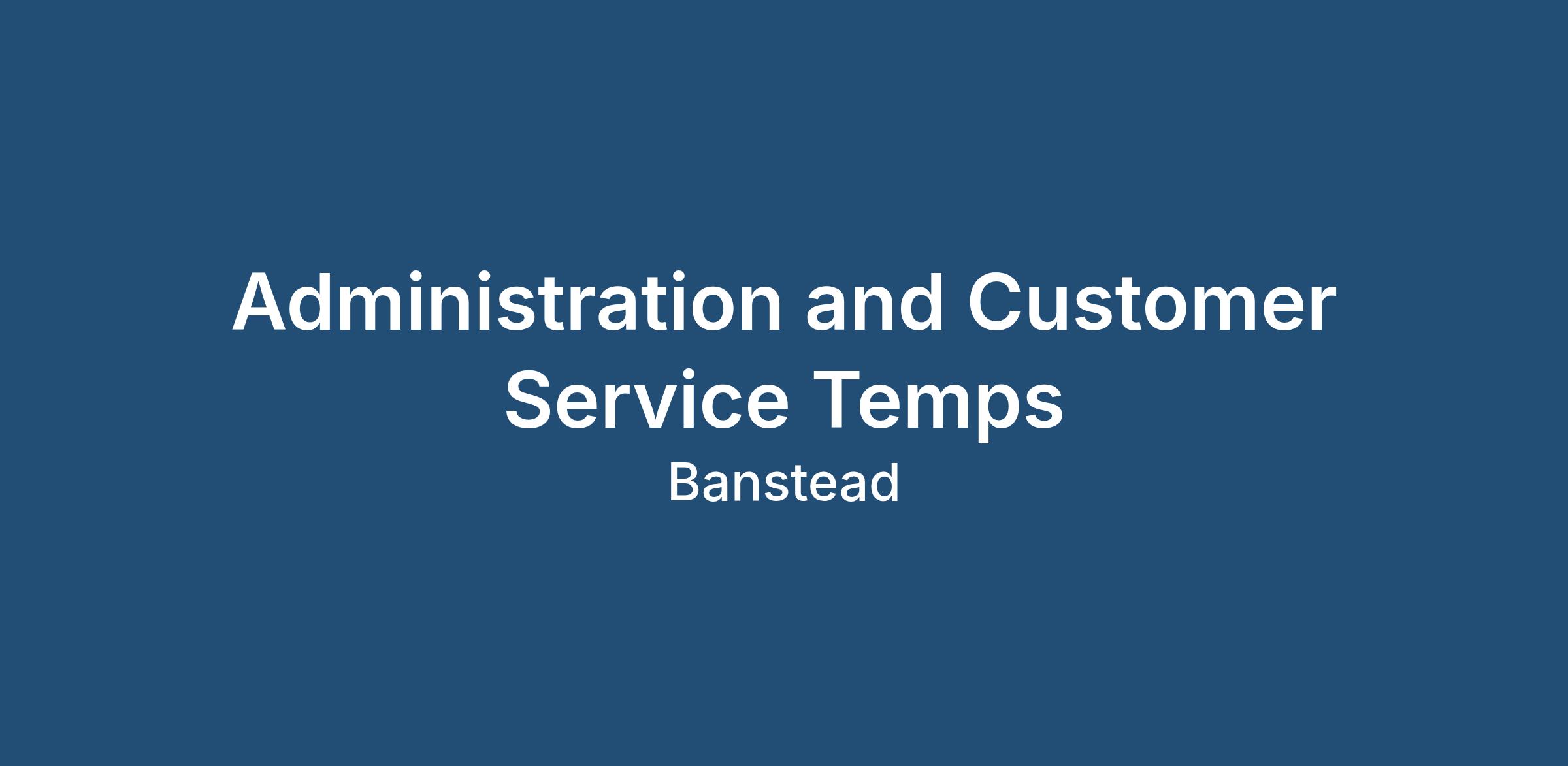 Administration and Customer Service Temps

Banstead